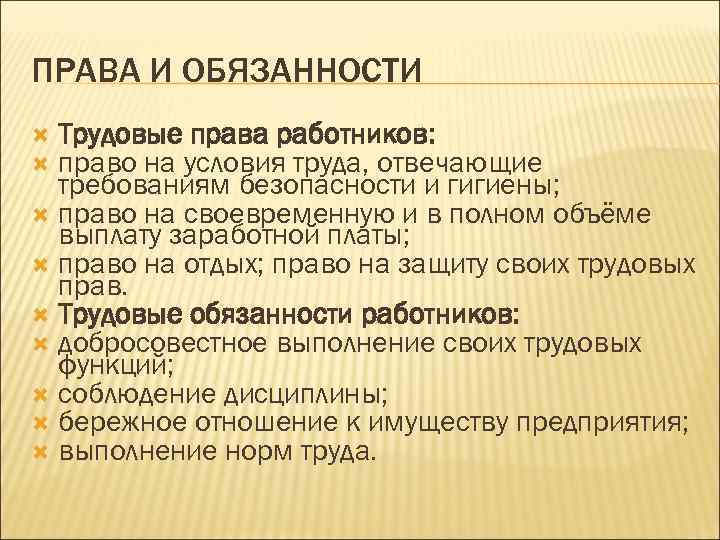 ПРАВА И ОБЯЗАННОСТИ

Трудовые права работников:

право на условия труда, отвечающие требованиям безопасности и гигиены;

право на своевременную и в полном объёме выплату заработной платы;

право на отдых; право на защиту своих трудовых прав.

Трудовые обязанности работников:

добросовестное выполнение своих трудовых функций;

соблюдение дисциплины;

бережное отношение к имуществу предприятия;

выполнение норм труда.